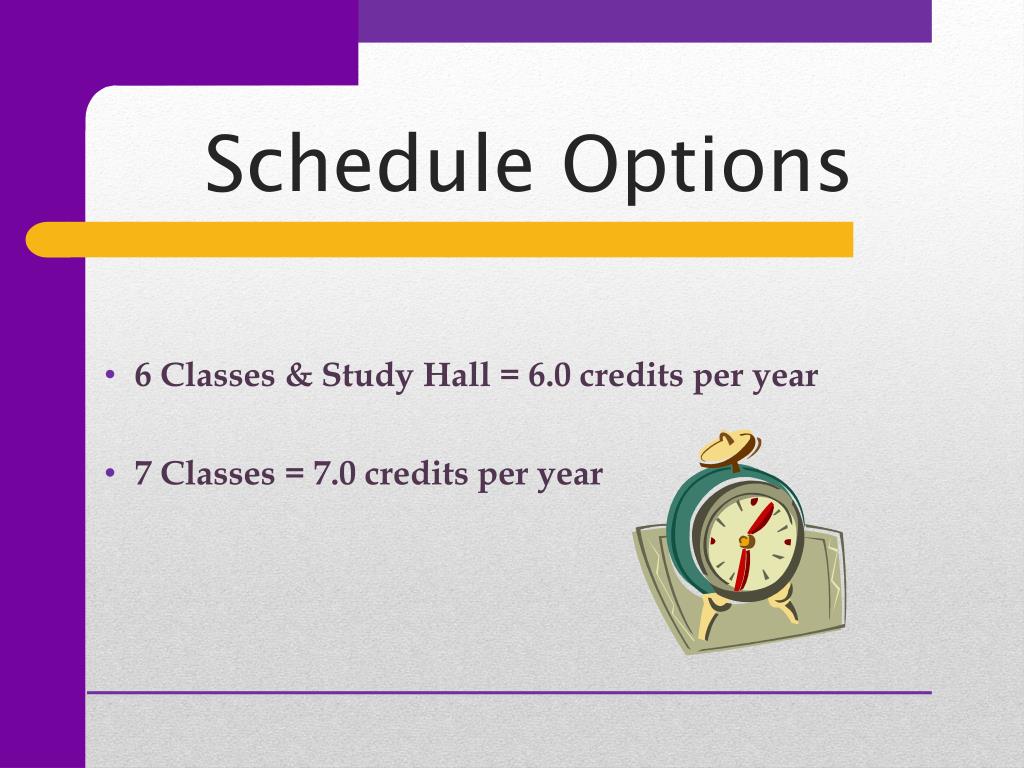 Schedule Options

• 6 Classes & Study Hall = 6.0 credits per year

• 7 Classes = 7.0 credits per year